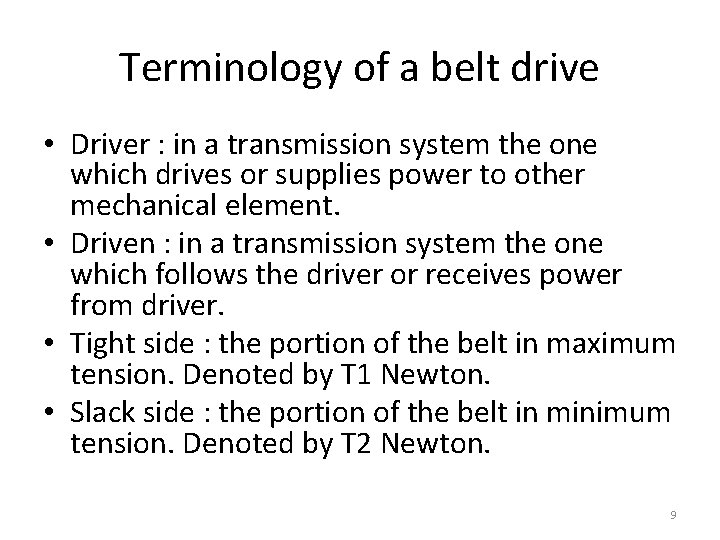 Terminology of a belt drive

• Driver : in a transmission system the one which drives or supplies power to other mechanical element.
• Driven : in a transmission system the one which follows the driver or receives power from driver.
• Tight side : the portion of the belt in maximum tension. Denoted by T1 Newton.
• Slack side : the portion of the belt in minimum tension. Denoted by T2 Newton.

9